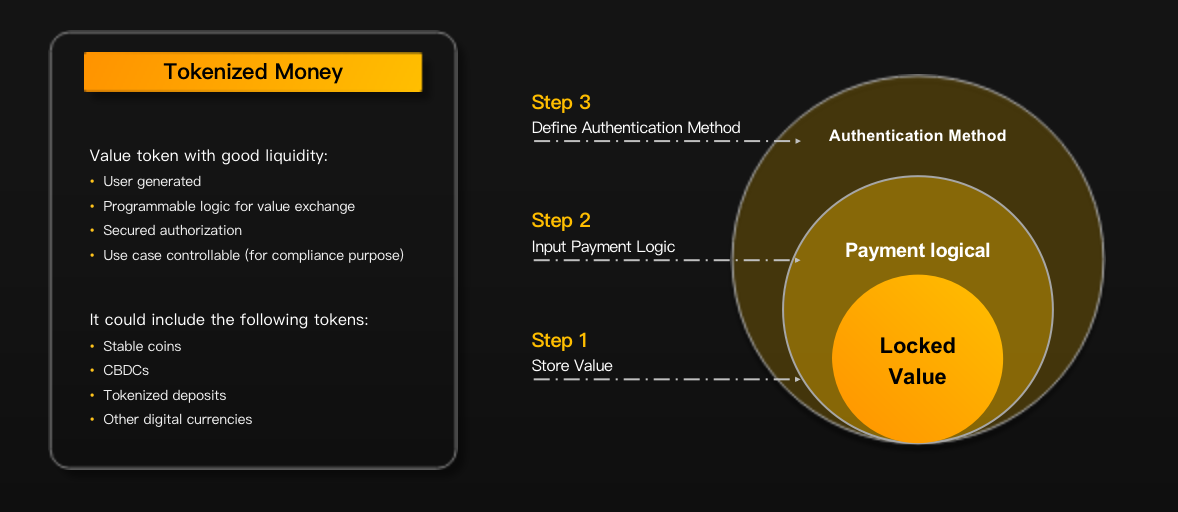 Tokenized Money

Value token with good liquidity:
• User generated
• Programmable logic for value exchange
• Secured authorization
• Use case controllable (for compliance purpose)

It could include the following tokens:
• Stable coins
• CBDCs
• Tokenized deposits
• Other digital currencies

Step 3
Define Authentication Method

Step 2
Input Payment Logic

Step 1
Store Value

Authentication Method

Payment logical

Locked Value